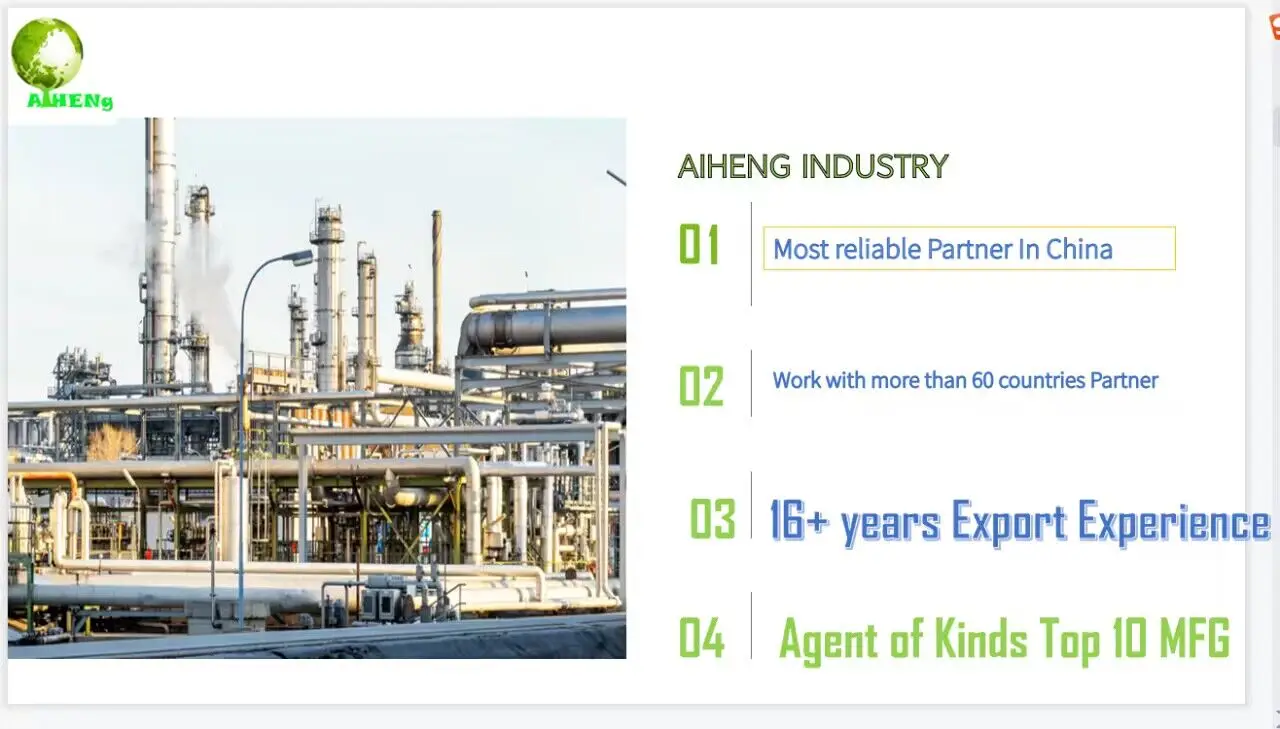 AIHENg

AIHENG INDUSTRY

01 Most reliable Partner In China

02 Work with more than 60 countries Partner

03 16+ years Export Experience

04 Agent of Kinds Top 10 MFG